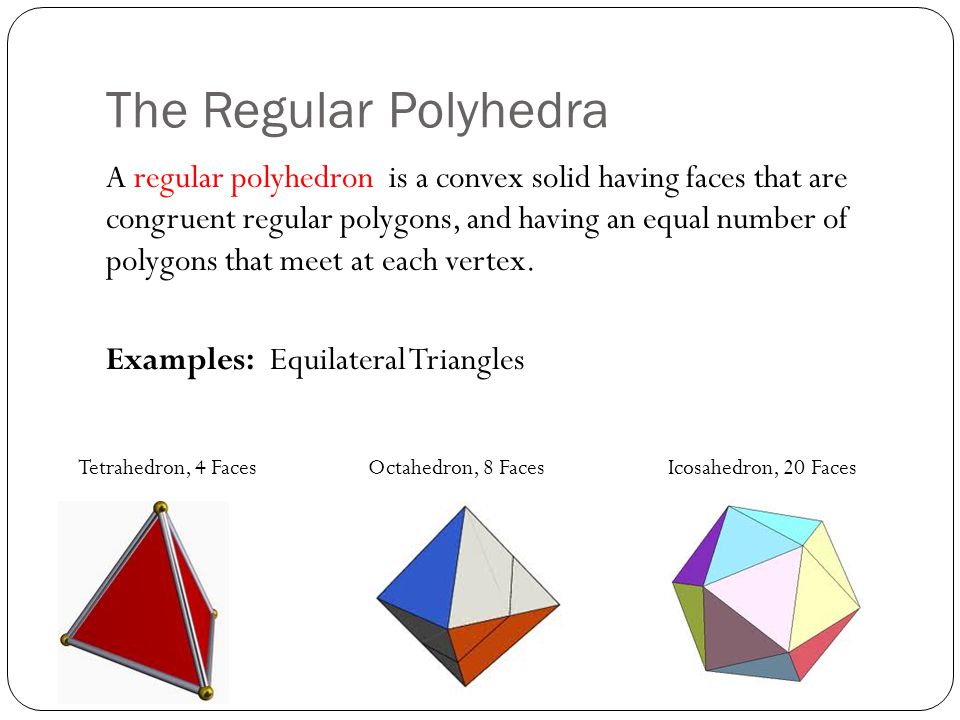 The Regular Polyhedra

A regular polyhedron is a convex solid having faces that are congruent regular polygons, and having an equal number of polygons that meet at each vertex.

Examples: Equilateral Triangles

Tetrahedron, 4 Faces

Octahedron, 8 Faces

Icosahedron, 20 Faces